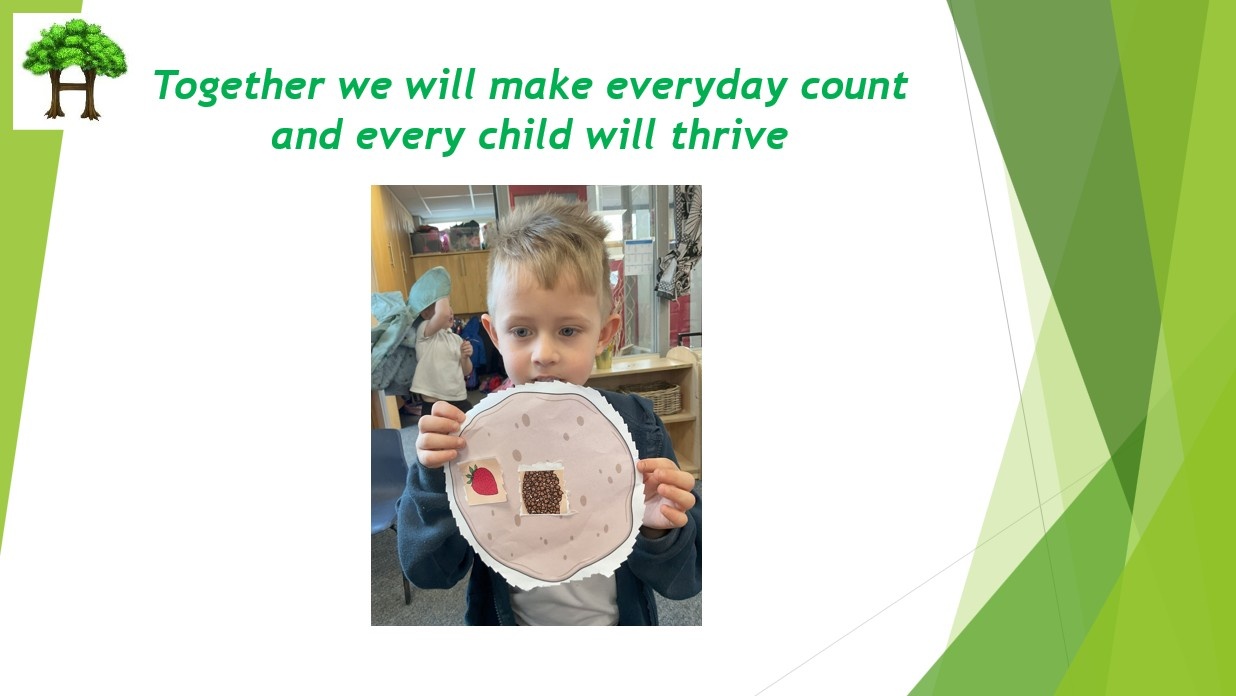 Together we will make everyday count and every child will thrive